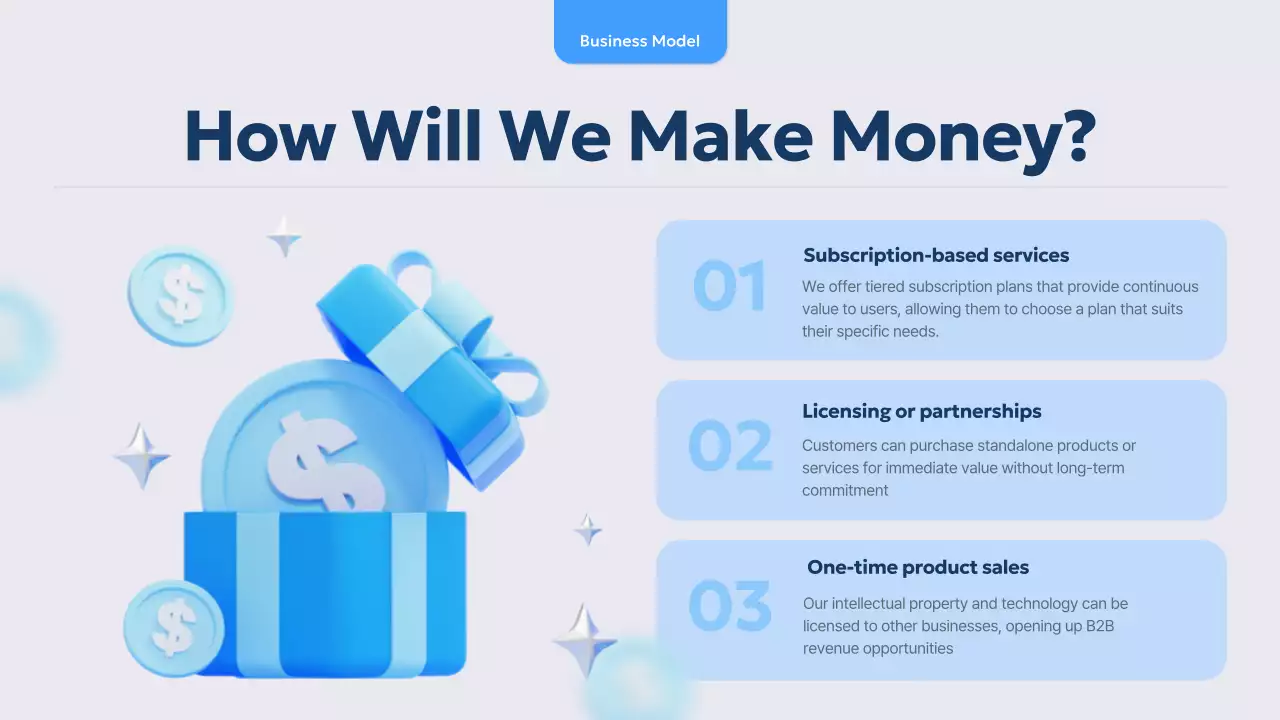 Business Model

How Will We Make Money?

01

Subscription-based services

We offer tiered subscription plans that provide continuous value to users, allowing them to choose a plan that suits their specific needs.

02

Licensing or partnerships

Customers can purchase standalone products or services for immediate value without long-term commitment

03

One-time product sales

Our intellectual property and technology can be licensed to other businesses, opening up B2B revenue opportunities